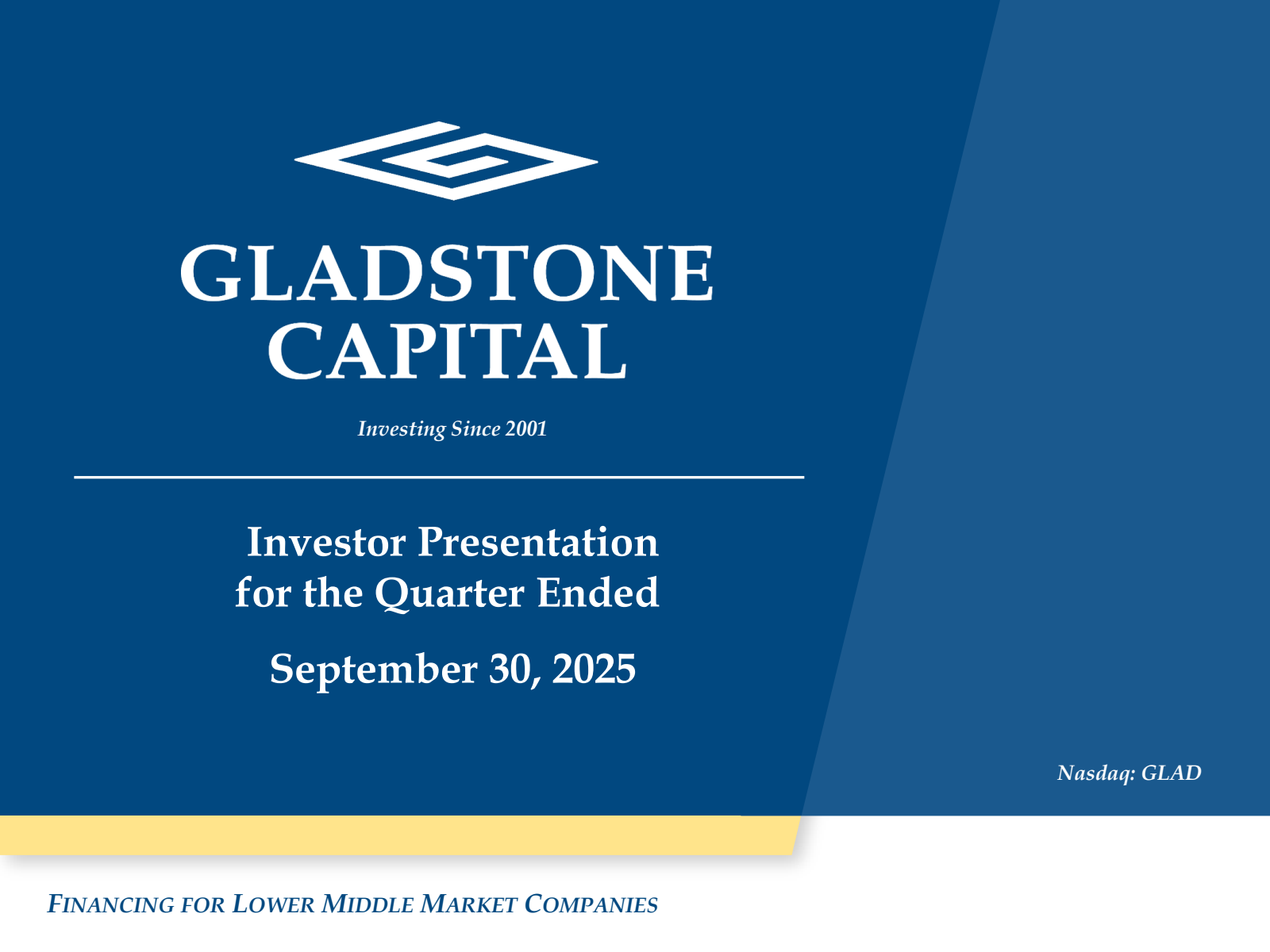 GLADSTONE CAPITAL

Investing Since 2001

Investor Presentation for the Quarter Ended

September 30, 2025

Nasdaq: GLAD

FINANCING FOR LOWER MIDDLE MARKET COMPANIES